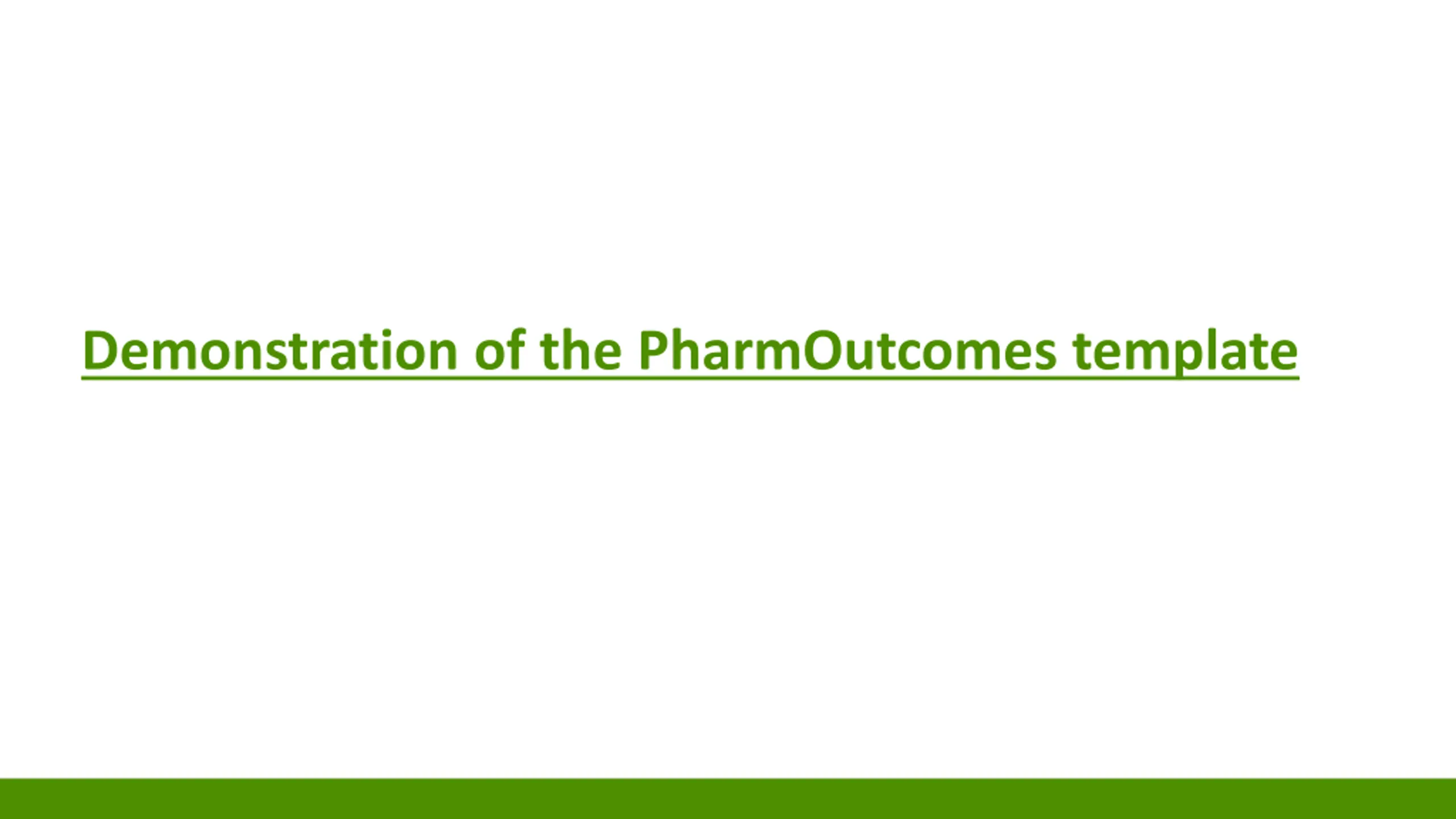 Demonstration of the PharmOutcomes template